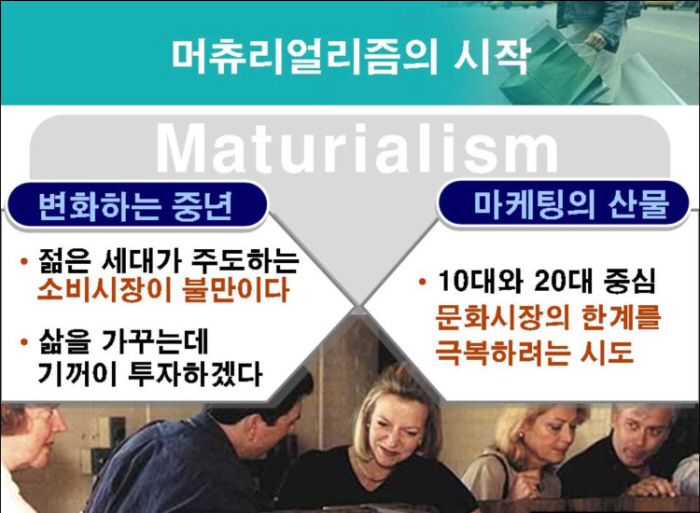 머츄리얼리즘의 시작

Maturialism

변화하는 중년

• 젊은 세대가 주도하는 소비시장이 불만이다

• 삶을 가꾸는데 기꺼이 투자하겠다

마케팅의 산물

• 10대와 20대 중심 문화시장의 한계를 극복하려는 시도